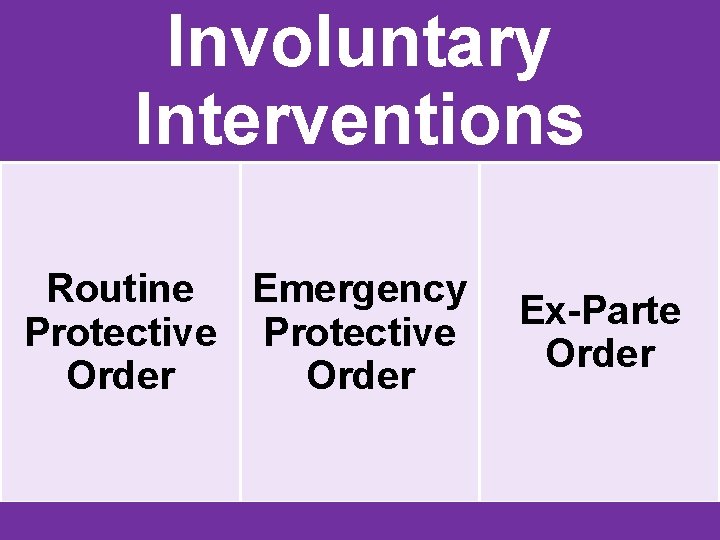 Involuntary Interventions

Routine Protective Order

Emergency Protective Order

Ex-Parte Order